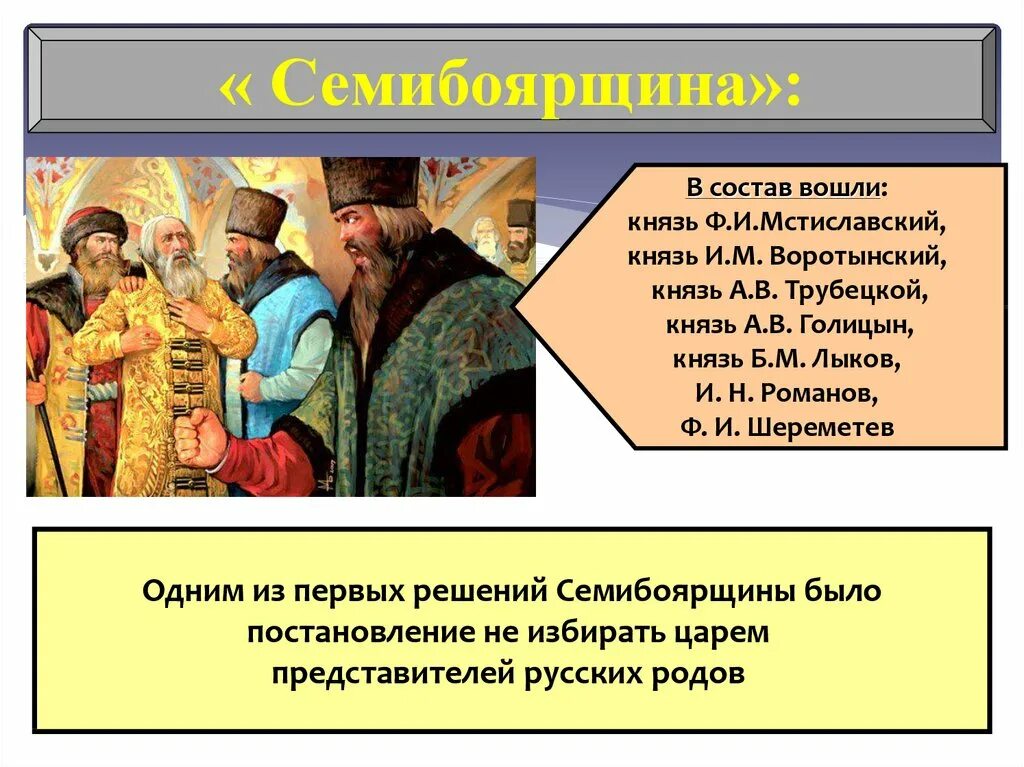 « Семибоярщина»:

В состав вошли:
князь Ф.И.Мстиславский,
князь И.М. Воротынский,
князь А.В. Трубецкой,
князь А.В. Голицын,
князь Б.М. Лыков,
И. Н. Романов,
Ф. И. Шереметев

Одним из первых решений Семибоярщины было постановление не избирать царем представителей русских родов